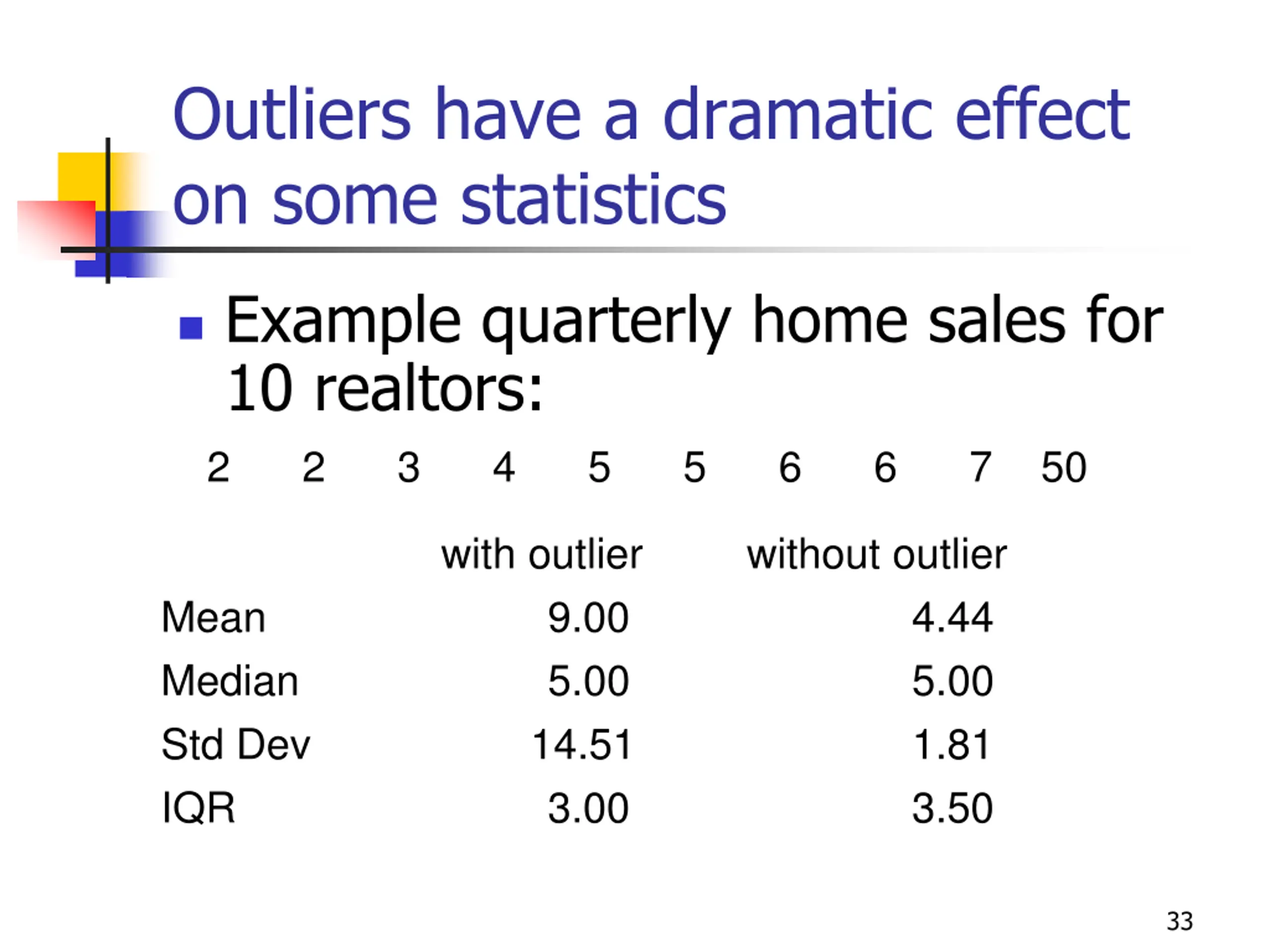 Outliers have a dramatic effect on some statistics

Example quarterly home sales for 10 realtors:

2 2 3 4 5 5 6 6 7 50

| | with outlier | without outlier |
|---|---|---|
| Mean | 9.00 | 4.44 |
| Median | 5.00 | 5.00 |
| Std Dev | 14.51 | 1.81 |
| IQR | 3.00 | 3.50 |

33